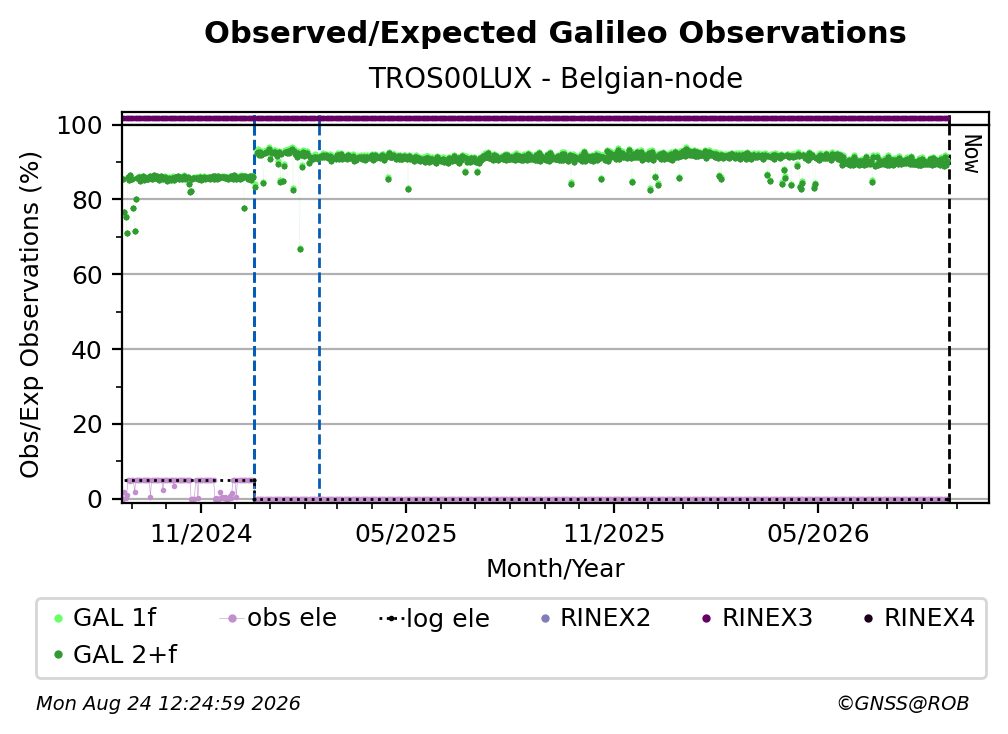 Observed/Expected Galileo Observations
TROS00LUX - Belgian-node

Obs/Exp Observations (%)

100
80
60
40
20
0

Now

11/2024
05/2025
11/2025
05/2026

Month/Year

GAL 1f
obs ele
log ele
RINEX2
RINEX3
RINEX4
GAL 2+f

Mon Aug 24 12:24:59 2026
©GNSS@ROB